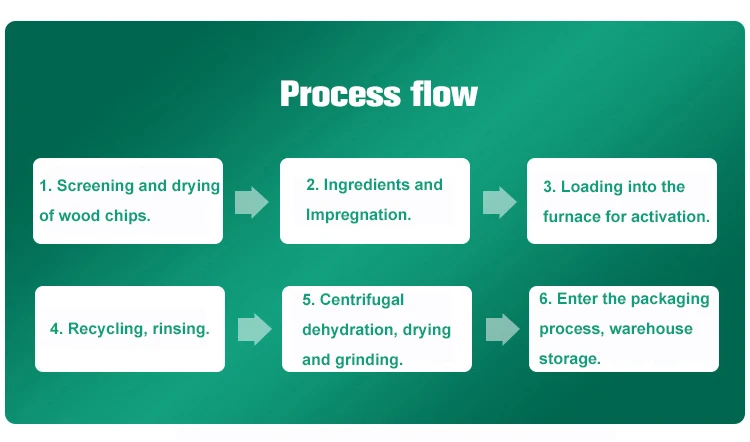 Process flow

1. Screening and drying of wood chips.

2. Ingredients and Impregnation.

3. Loading into the furnace for activation.

4. Recycling, rinsing.

5. Centrifugal dehydration, drying and grinding.

6. Enter the packaging process, warehouse storage.